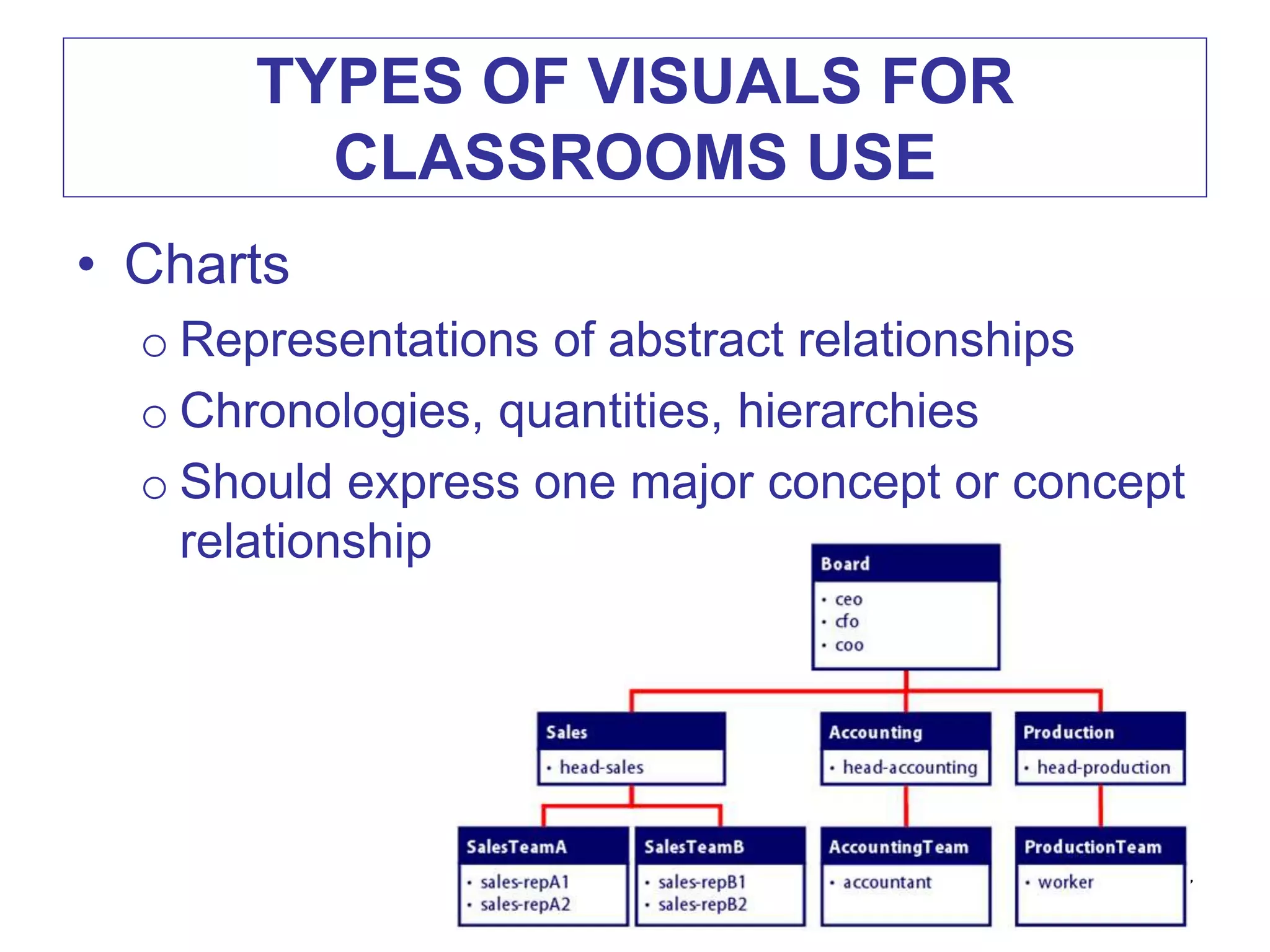 TYPES OF VISUALS FOR CLASSROOMS USE

• Charts
o Representations of abstract relationships
o Chronologies, quantities, hierarchies
o Should express one major concept or concept relationship

Board
• ceo
• cfo
• coo

Sales
• head-sales

Accounting
• head-accounting

Production
• head-production

SalesTeamA
• sales-repA1
• sales-repA2

SalesTeamB
• sales-repB1
• sales-repB2

AccountingTeam
• accountant

ProductionTeam
• worker